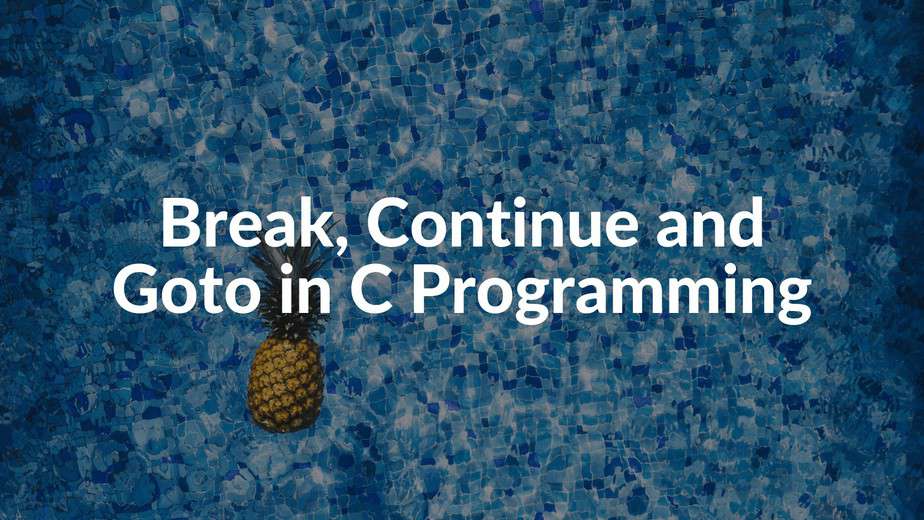 Break, Continue and Goto in C Programming